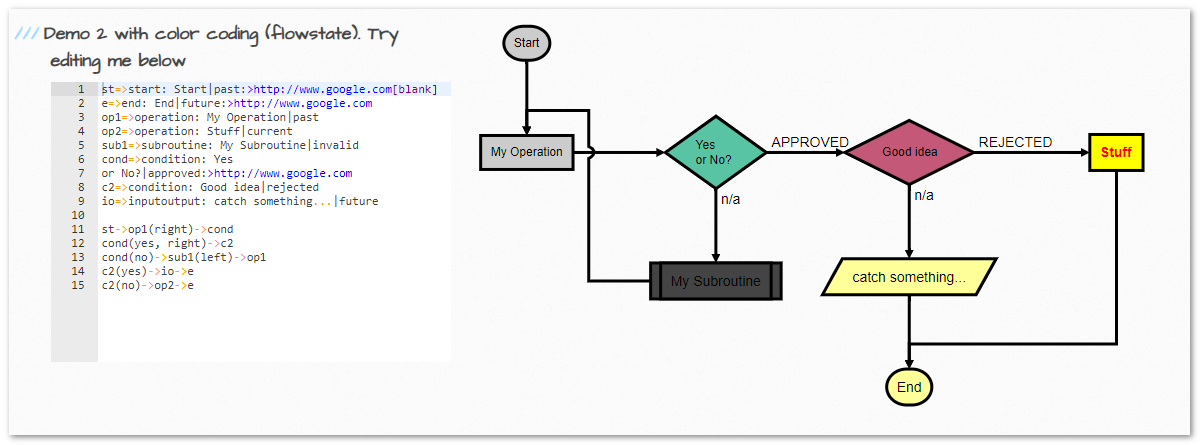 /// Demo 2 with color coding (flowstate). Try editing me below

1 st=>start: Start|past:>http://www.google.com[blank]
2 e=>end: End|future:>http://www.google.com
3 op1=>operation: My Operation|past
4 op2=>operation: Stuff|current
5 sub1=>subroutine: My Subroutine|invalid
6 cond=>condition: Yes
7 or No?|approved:>http://www.google.com
8 c2=>condition: Good idea|rejected
9 io=>inputoutput: catch something...|future
10
11 st->op1(right)->cond
12 cond(yes, right)->c2
13 cond(no)->sub1(left)->op1
14 c2(yes)->io->e
15 c2(no)->op2->e

Start

My Operation

Yes or No?

APPROVED

Good idea

REJECTED

Stuff

n/a

n/a

My Subroutine

catch something...

End